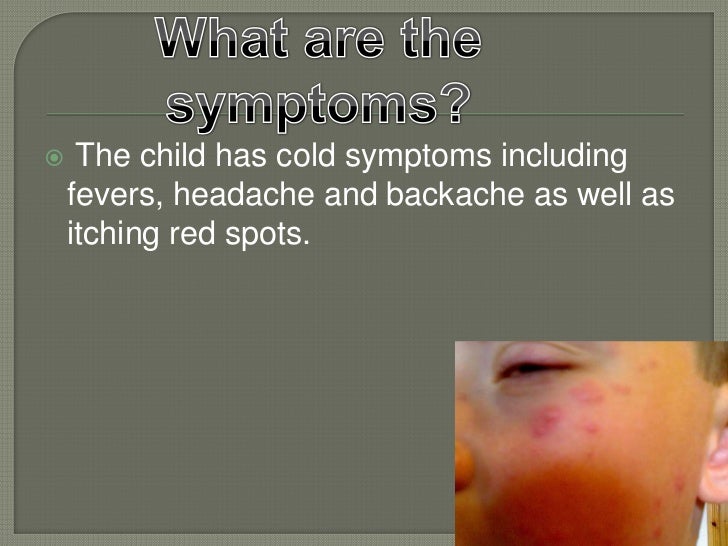 What are the symptoms?

The child has cold symptoms including fevers, headache and backache as well as itching red spots.